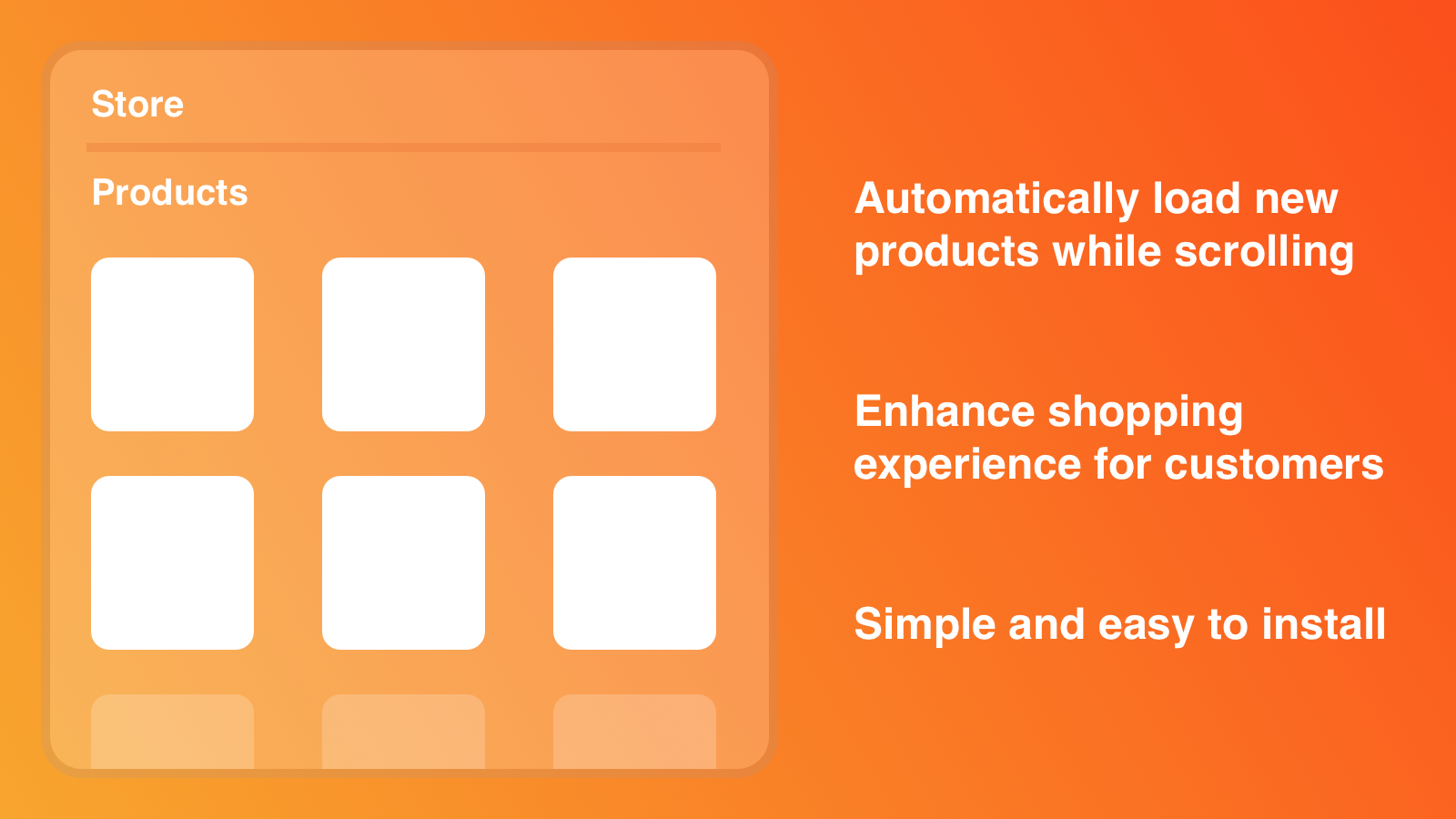 Store

Products

Automatically load new products while scrolling

Enhance shopping experience for customers

Simple and easy to install